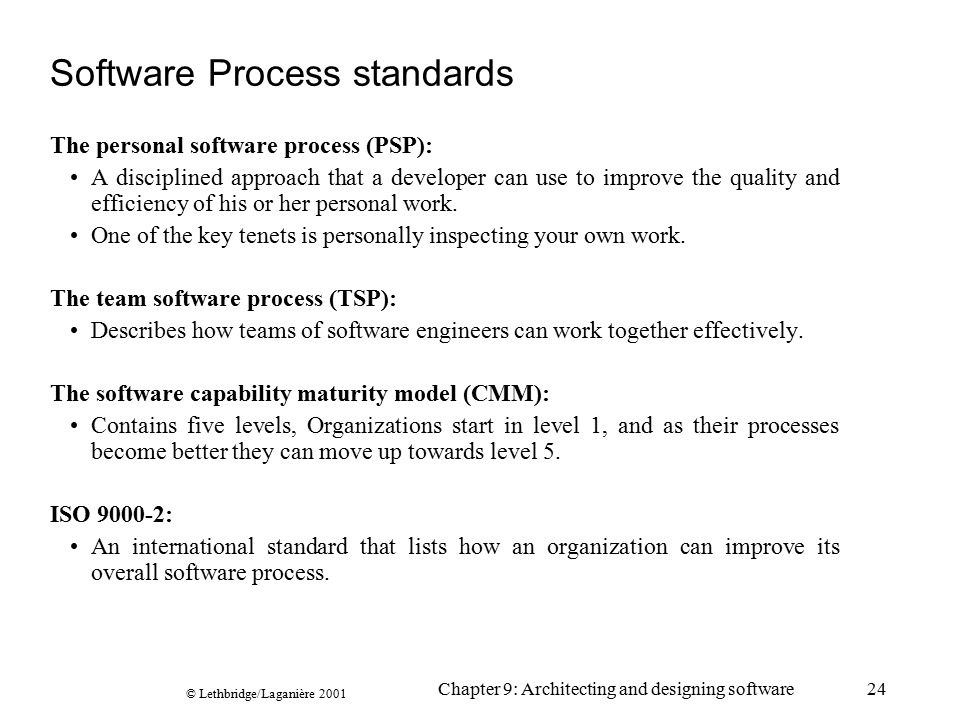 Software Process standards

The personal software process (PSP):

• A disciplined approach that a developer can use to improve the quality and efficiency of his or her personal work.

• One of the key tenets is personally inspecting your own work.

The team software process (TSP):

• Describes how teams of software engineers can work together effectively.

The software capability maturity model (CMM):

• Contains five levels, Organizations start in level 1, and as their processes become better they can move up towards level 5.

ISO 9000-2:

• An international standard that lists how an organization can improve its overall software process.

© Lethbridge/Laganière 2001

Chapter 9: Architecting and designing software

24